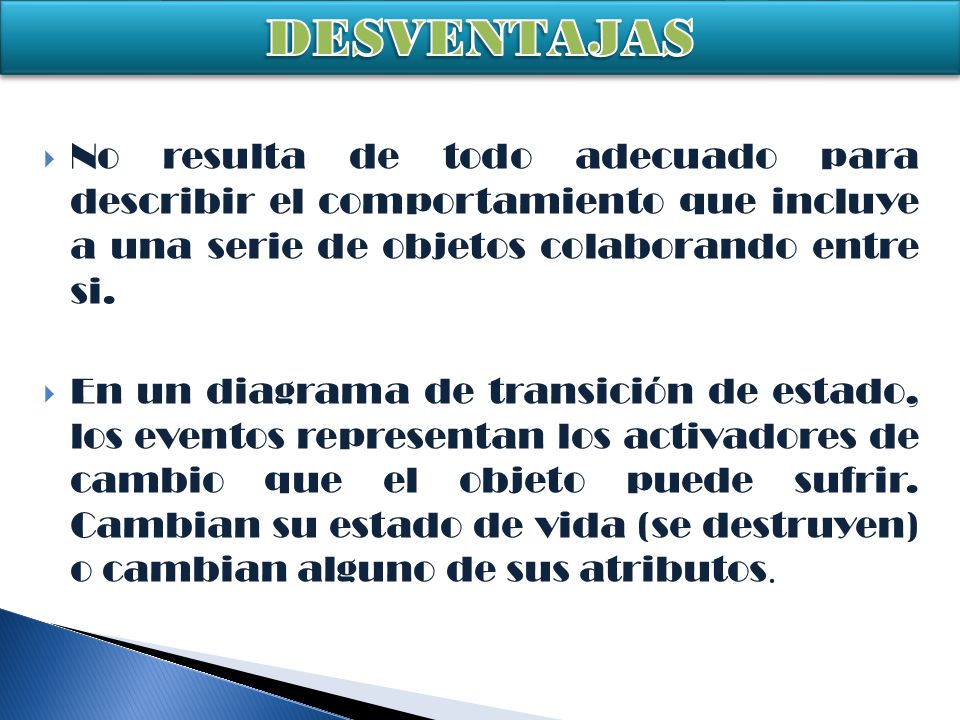 DESVENTAJAS

No resulta de todo adecuado para describir el comportamiento que incluye a una serie de objetos colaborando entre si.

En un diagrama de transición de estado, los eventos representan los activadores de cambio que el objeto puede sufrir. Cambian su estado de vida (se destruyen) o cambian alguno de sus atributos.